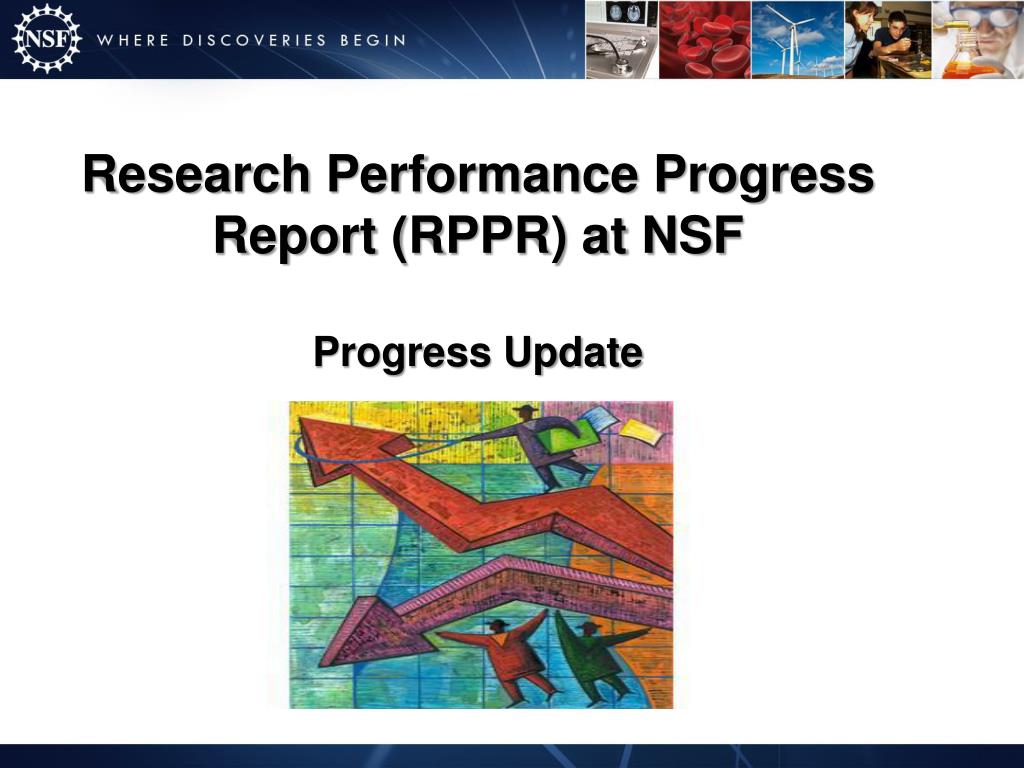 NSF WHERE DISCOVERIES BEGIN

Research Performance Progress Report (RPPR) at NSF

Progress Update